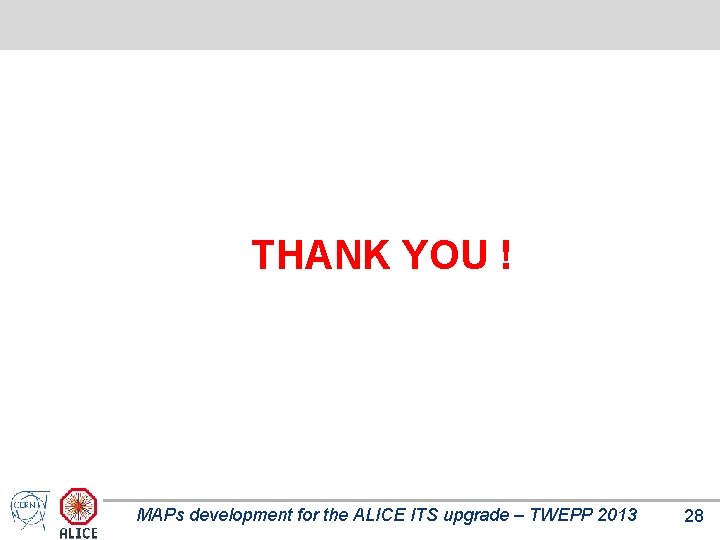 THANK YOU !

CERN ALICE

MAPs development for the ALICE ITS upgrade – TWEPP 2013

28